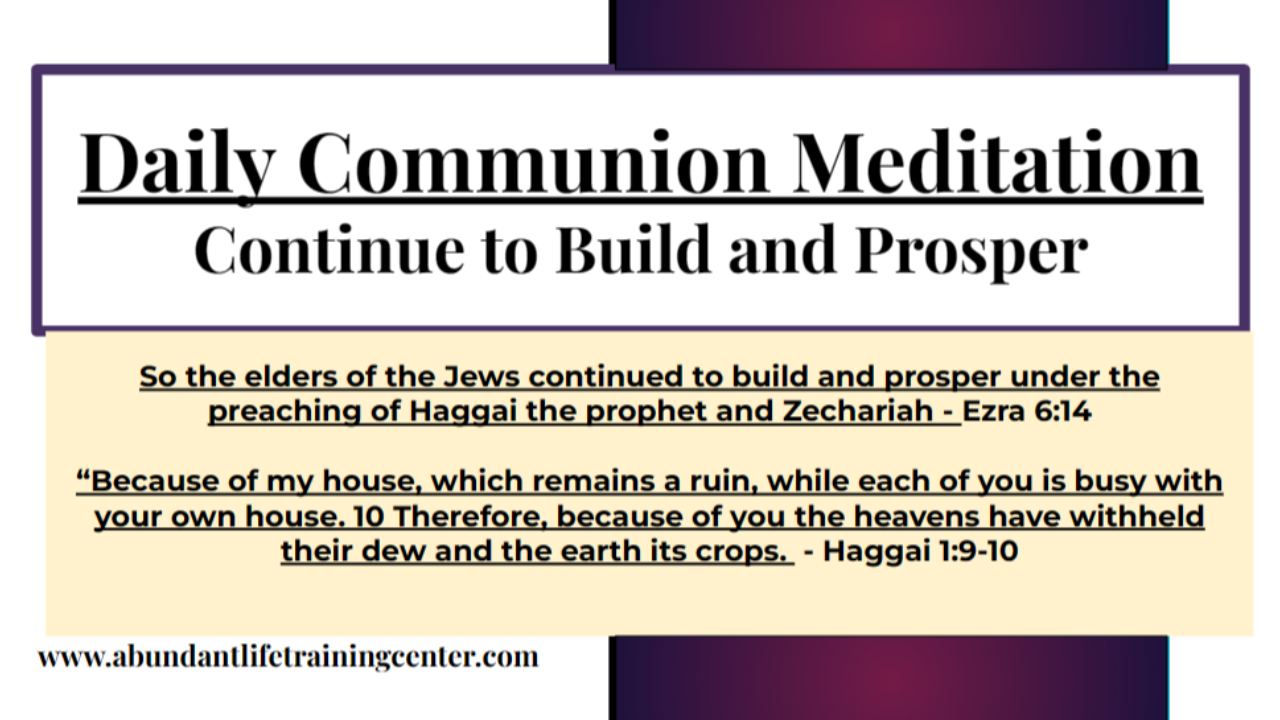 Daily Communion Meditation
Continue to Build and Prosper

So the elders of the Jews continued to build and prosper under the preaching of Haggai the prophet and Zechariah - Ezra 6:14

“Because of my house, which remains a ruin, while each of you is busy with your own house. 10 Therefore, because of you the heavens have withheld their dew and the earth its crops. - Haggai 1:9-10

www.abundantlifetrainingcenter.com